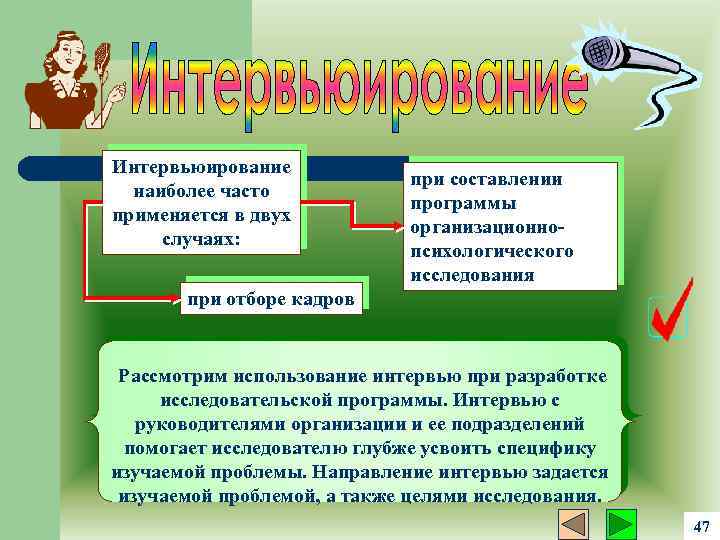 Интервьюирование

Интервьюирование наиболее часто применяется в двух случаях:

при составлении программы организационно-психологического исследования

при отборе кадров

Рассмотрим использование интервью при разработке исследовательской программы. Интервью с руководителями организации и ее подразделений помогает исследователю глубже усвоить специфику изучаемой проблемы. Направление интервью задается изучаемой проблемой, а также целями исследования.

47